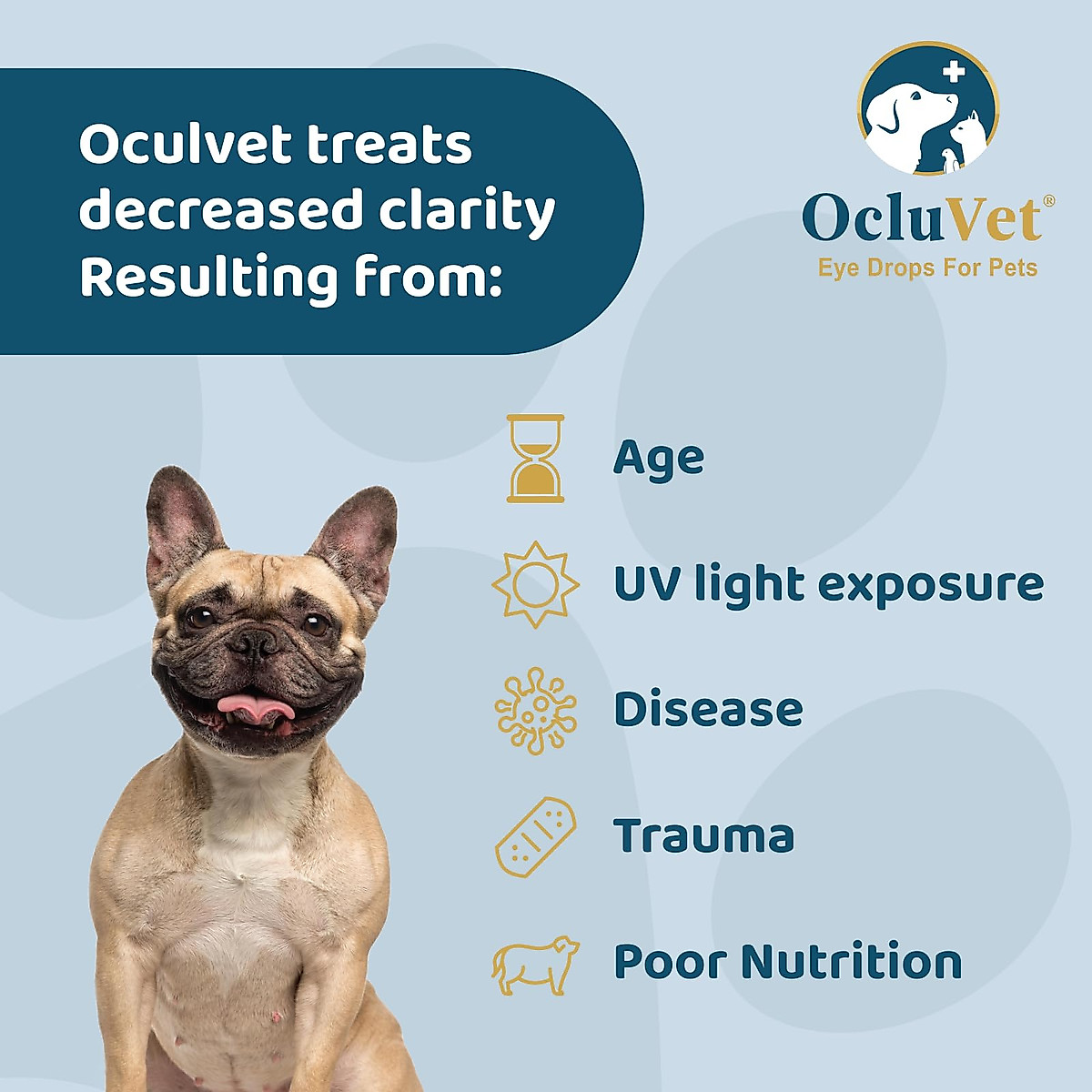 Oculvet treats decreased clarity Resulting from:

OcluVet®
Eye Drops For Pets

Age

UV light exposure

Disease

Trauma

Poor Nutrition